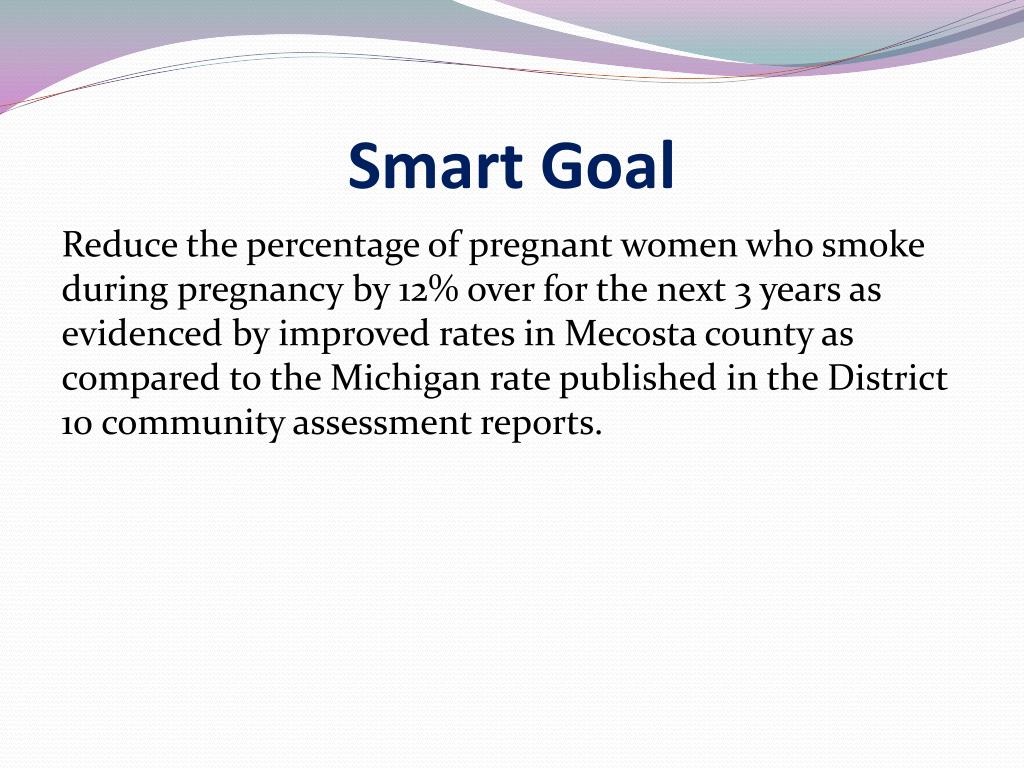 Smart Goal

Reduce the percentage of pregnant women who smoke during pregnancy by 12% over for the next 3 years as evidenced by improved rates in Mecosta county as compared to the Michigan rate published in the District 10 community assessment reports.